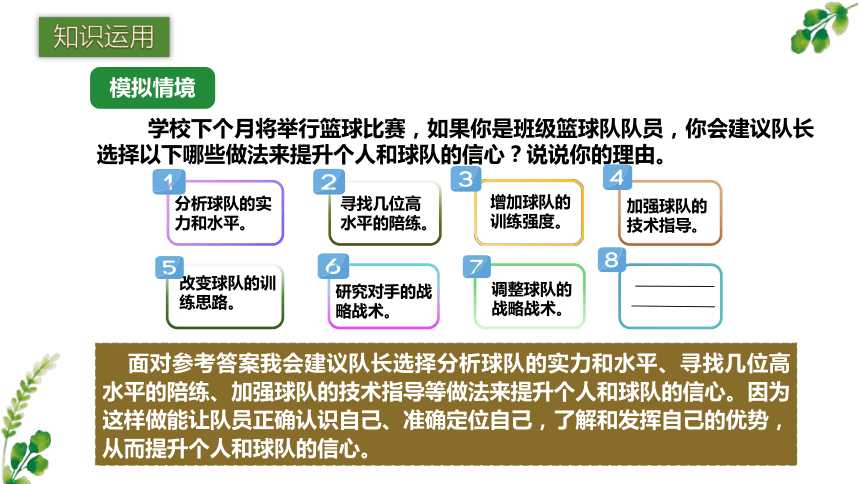 知识运用

模拟情境

学校下个月将举行篮球比赛，如果你是班级篮球队队员，你会建议队长选择以下哪些做法来提升个人和球队的信心？说说你的理由。

1
分析球队的实力和水平。

2
寻找几位高水平的陪练。

3
增加球队的训练强度。

4
加强球队的技术指导。

5
改变球队的训练思路。

6
研究对手的战略战术。

7
调整球队的战略战术。

8

面对参考答案我会建议队长选择分析球队的实力和水平、寻找几位高水平的陪练、加强球队的技术指导等做法来提升个人和球队的信心。因为这样做能让队员正确认识自己、准确定位自己，了解和发挥自己的优势，从而提升个人和球队的信心。